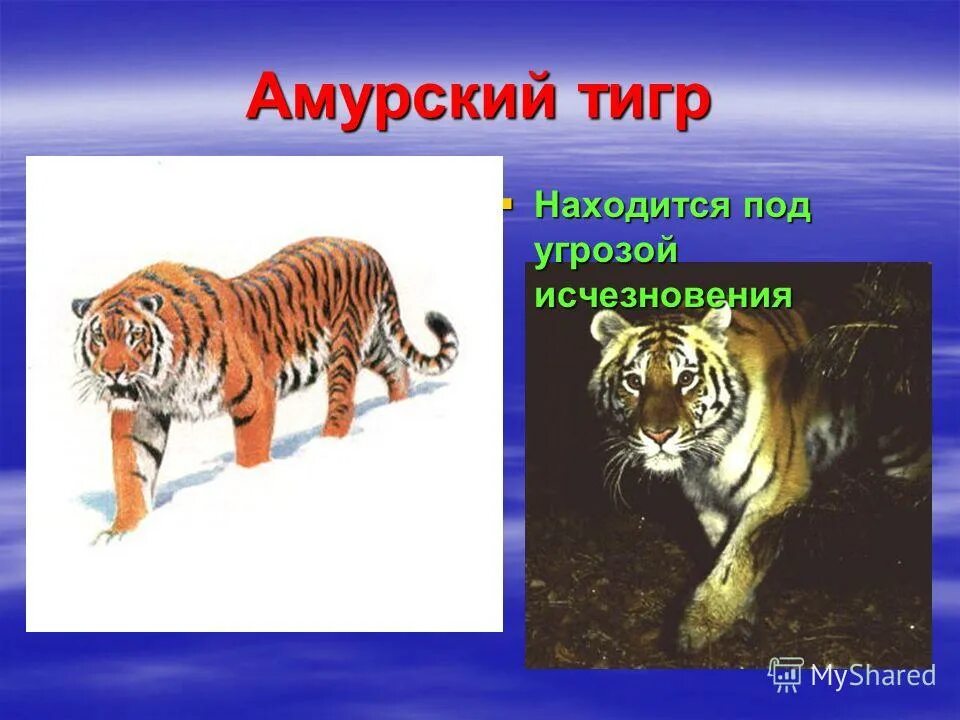 Амурский тигр

Находится под угрозой исчезновения

MyShared